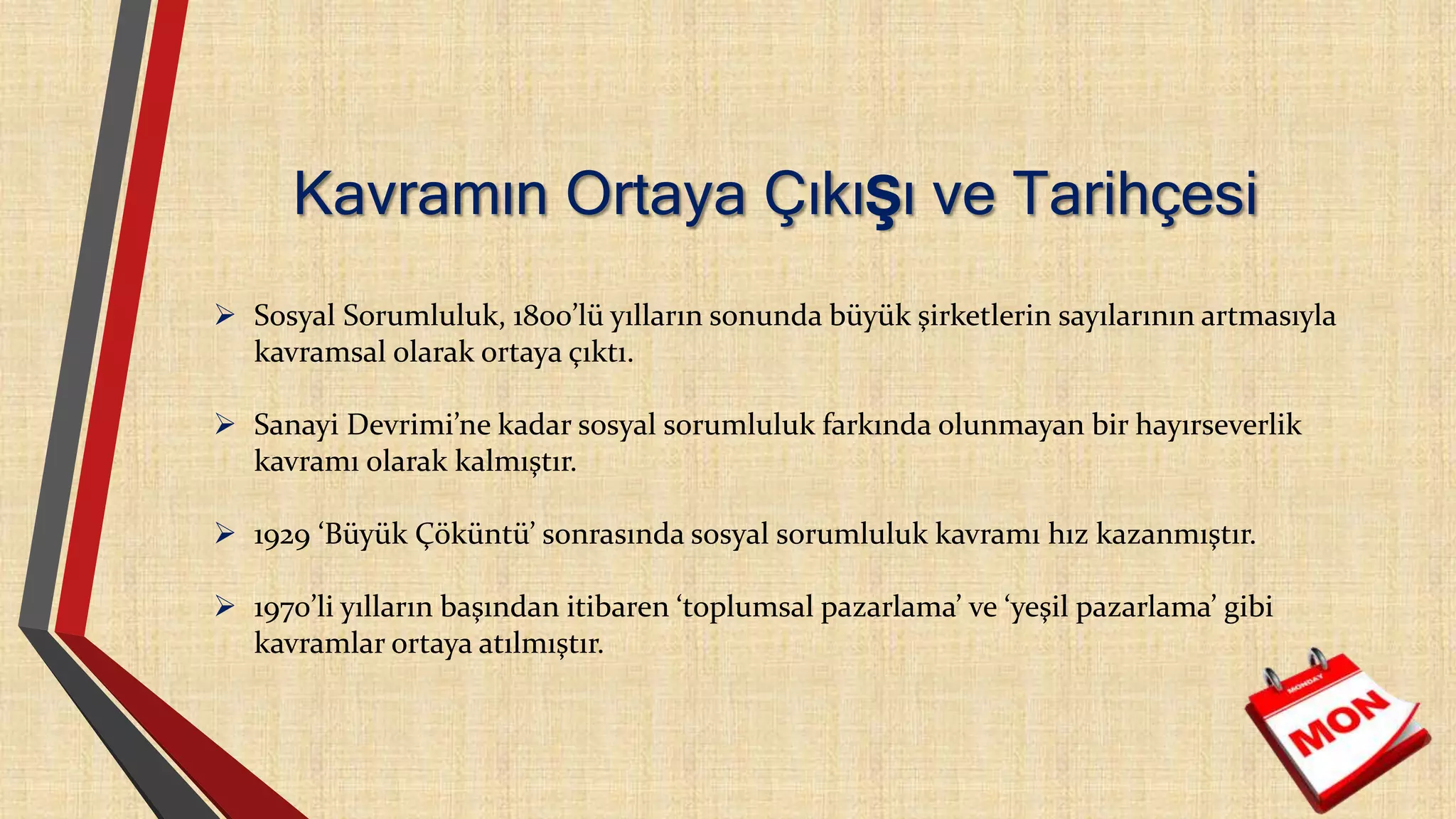 Kavramın Ortaya Çıkışı ve Tarihçesi

➢ Sosyal Sorumluluk, 1800'lü yılların sonunda büyük şirketlerin sayılarının artmasıyla kavramsal olarak ortaya çıktı.

➢ Sanayi Devrimi'ne kadar sosyal sorumluluk farkında olunmayan bir hayırseverlik kavramı olarak kalmıştır.

➢ 1929 'Büyük Çöküntü' sonrasında sosyal sorumluluk kavramı hız kazanmıştır.

➢ 1970'li yılların başından itibaren 'toplumsal pazarlama' ve 'yeşil pazarlama' gibi kavramlar ortaya atılmıştır.

MONDAY
MON